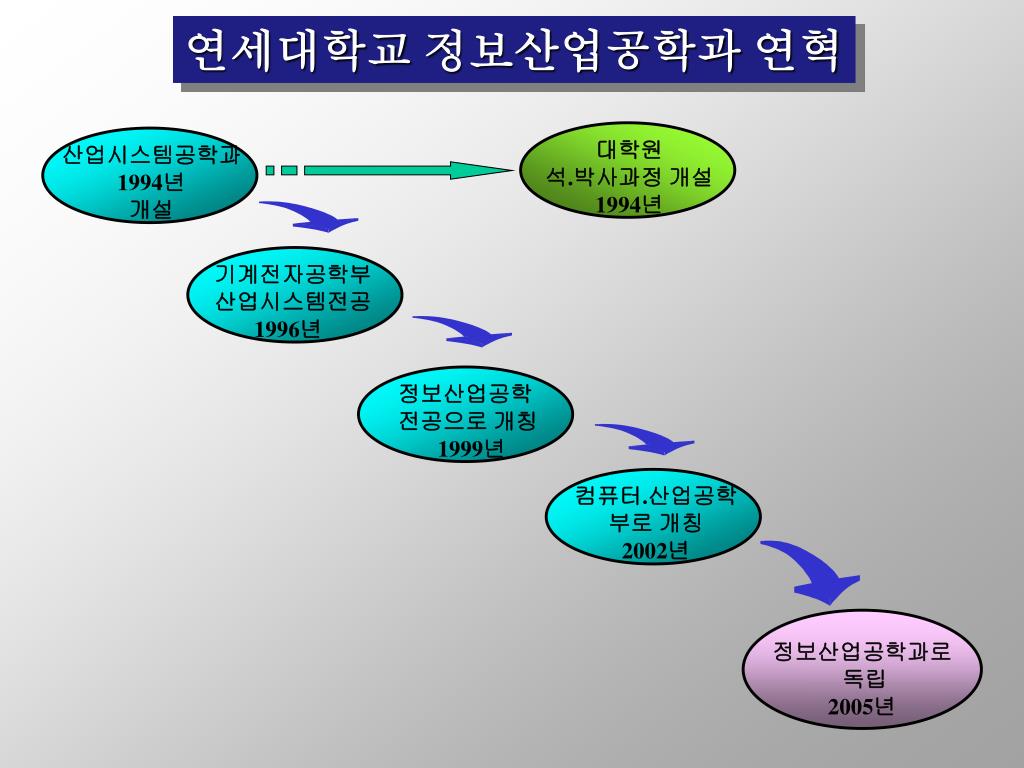 연세대학교 정보산업공학과 연혁

산업시스템공학과
1994년
개설

대학원
석.박사과정 개설
1994년

기계전자공학부
산업시스템전공
1996년

정보산업공학
전공으로 개칭
1999년

컴퓨터.산업공학
부로 개칭
2002년

정보산업공학과로
독립
2005년